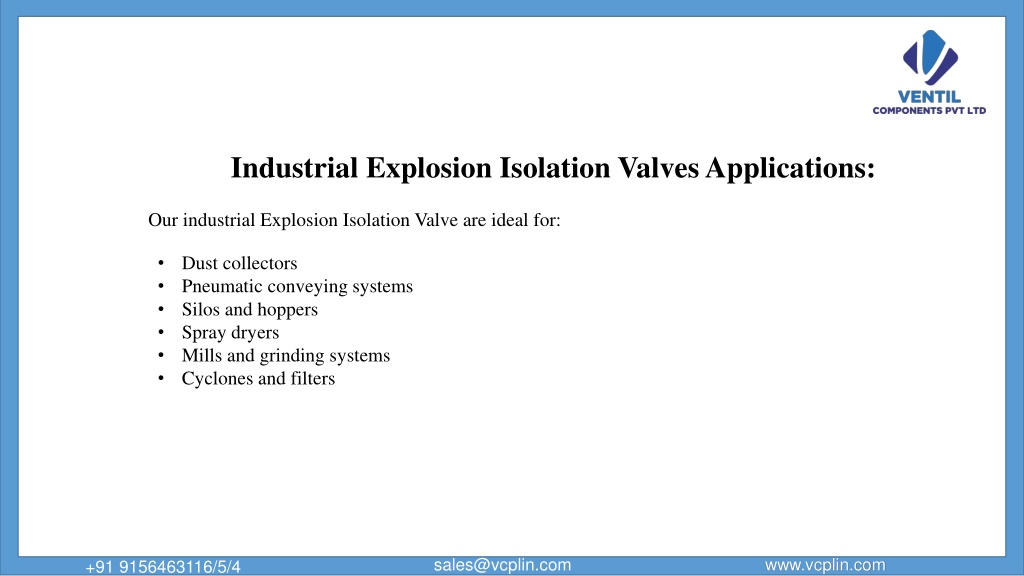 VENTIL
COMPONENTS PVT LTD

Industrial Explosion Isolation Valves Applications:

Our industrial Explosion Isolation Valve are ideal for:

• Dust collectors
• Pneumatic conveying systems
• Silos and hoppers
• Spray dryers
• Mills and grinding systems
• Cyclones and filters

+91 9156463116/5/4
sales@vcplin.com
www.vcplin.com